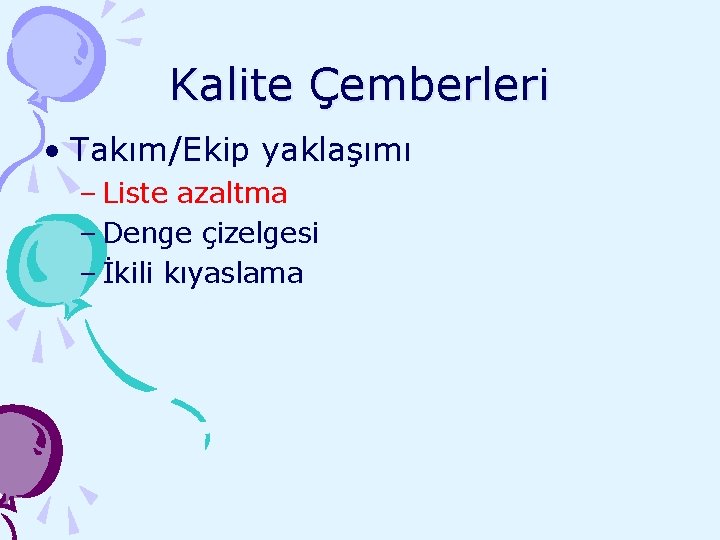 Kalite Çemberleri

• Takım/Ekip yaklaşımı
– Liste azaltma
– Denge çizelgesi
– İkili kıyaslama